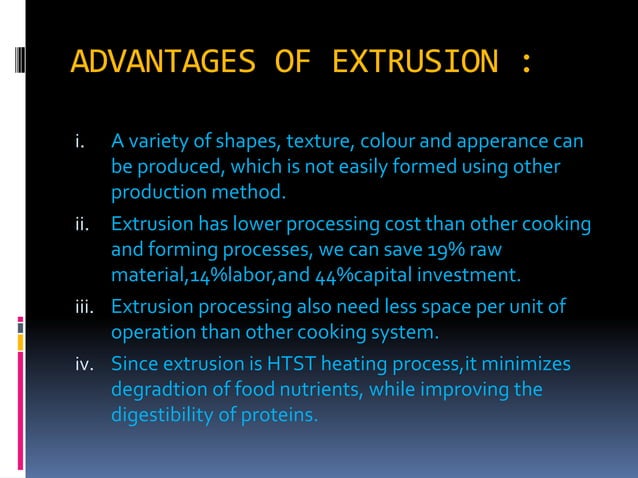 ADVANTAGES OF EXTRUSION :

i. A variety of shapes, texture, colour and apperance can be produced, which is not easily formed using other production method.

ii. Extrusion has lower processing cost than other cooking and forming processes, we can save 19% raw material,14%labor,and 44%capital investment.

iii. Extrusion processing also need less space per unit of operation than other cooking system.

iv. Since extrusion is HTST heating process,it minimizes degradtion of food nutrients, while improving the digestibility of proteins.